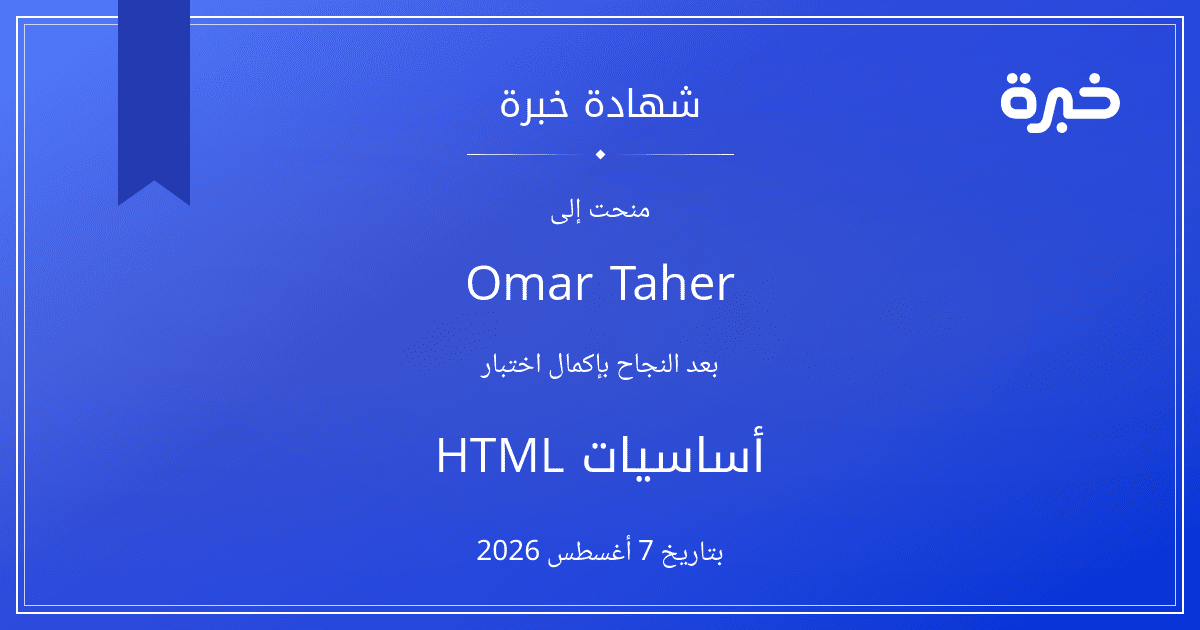 خبرة

شهادة خبرة

منحت إلى

Omar Taher

بعد النجاح بإكمال اختبار

أساسيات HTML

بتاريخ 7 أغسطس 2026